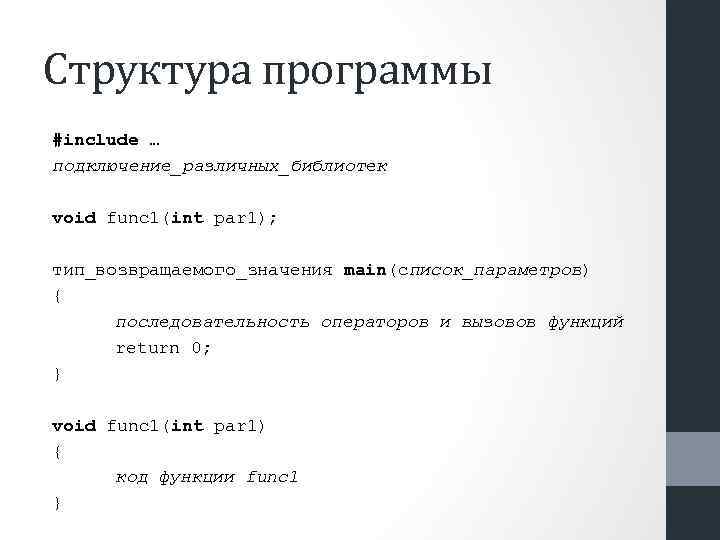 Структура программы

#include …
подключение_различных_библиотек

void func1(int par1);

тип_возвращаемого_значения main(список_параметров)
{
    последовательность операторов и вызовов функций
    return 0;
}

void func1(int par1)
{
    код функции func1
}